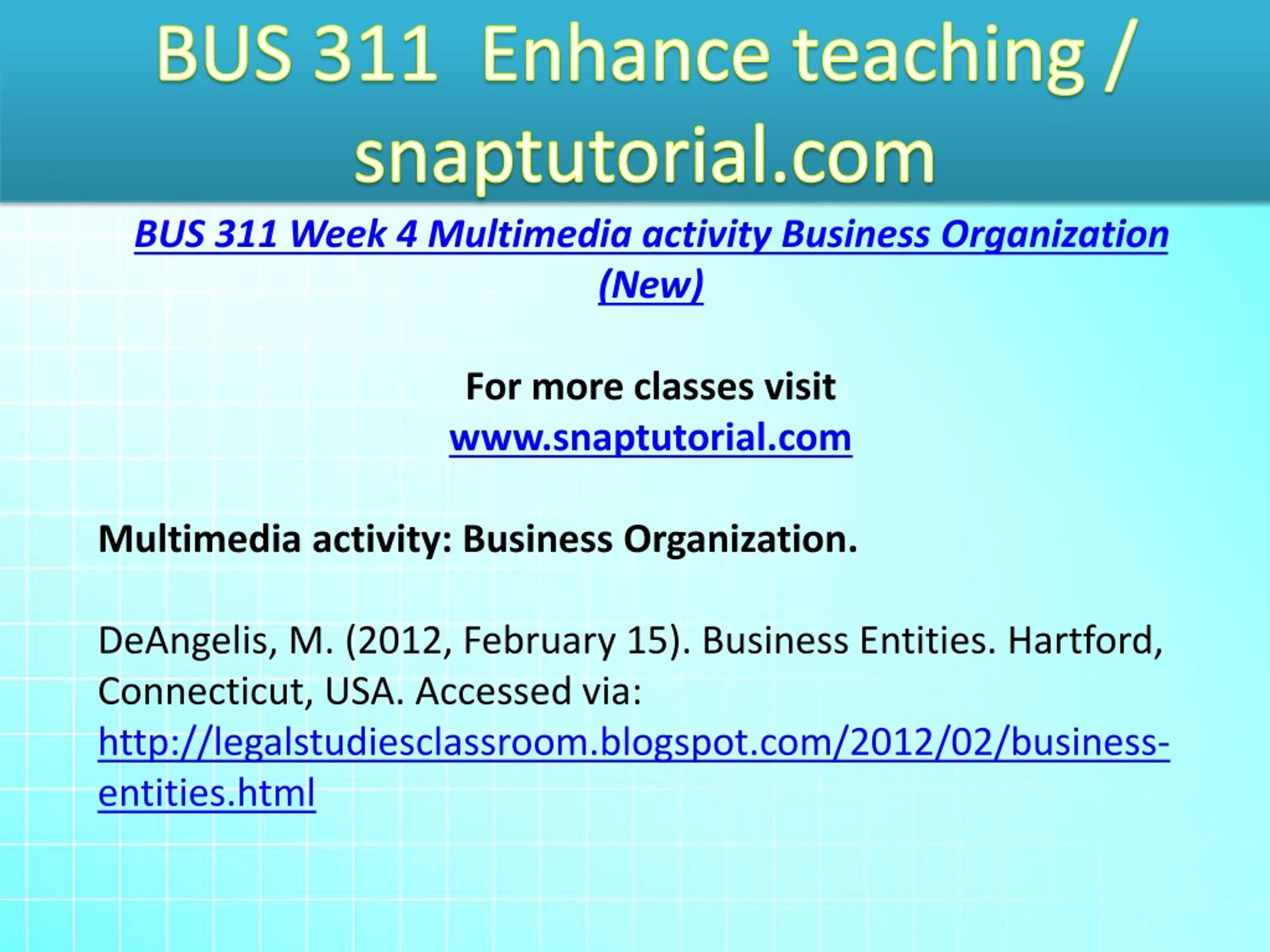 BUS 311  Enhance teaching / snaptutorial.com

BUS 311 Week 4 Multimedia activity Business Organization (New)

For more classes visit
www.snaptutorial.com

Multimedia activity: Business Organization.

DeAngelis, M. (2012, February 15). Business Entities. Hartford, Connecticut, USA. Accessed via: http://legalstudiesclassroom.blogspot.com/2012/02/business-entities.html